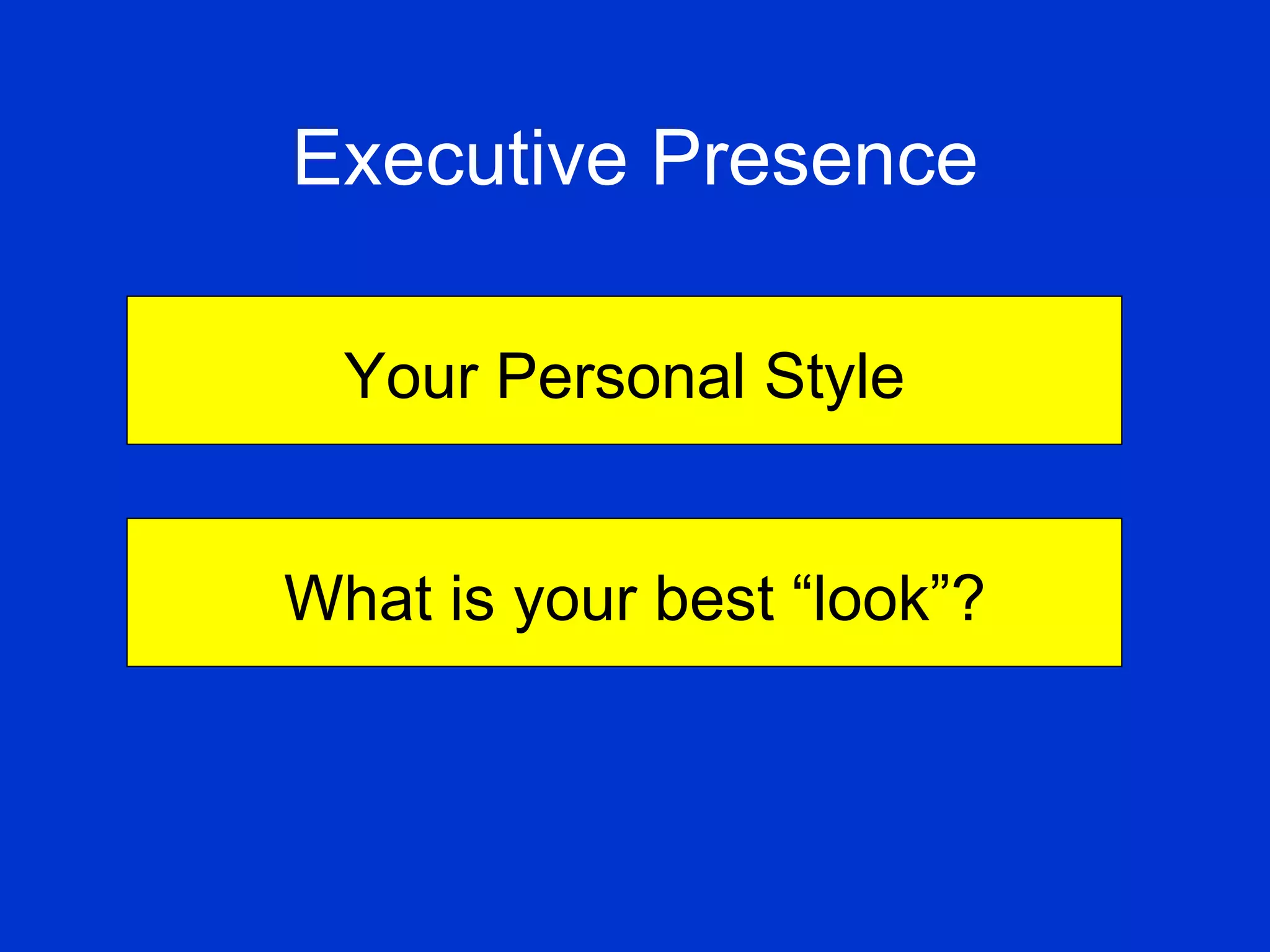 Executive Presence

Your Personal Style

What is your best “look”?